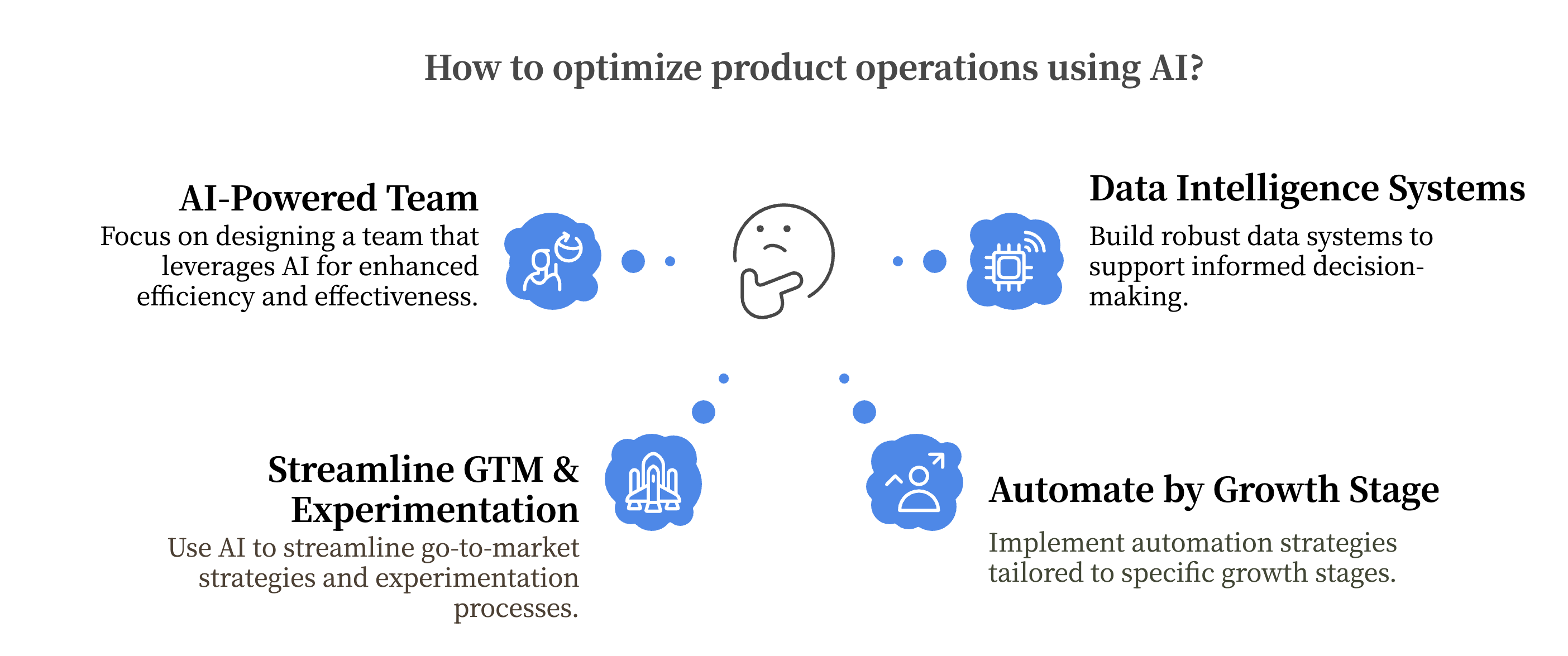 How to optimize product operations using AI?

AI-Powered Team

Focus on designing a team that leverages AI for enhanced efficiency and effectiveness.

Data Intelligence Systems

Build robust data systems to support informed decision-making.

Streamline GTM & Experimentation

Use AI to streamline go-to-market strategies and experimentation processes.

Automate by Growth Stage

Implement automation strategies tailored to specific growth stages.